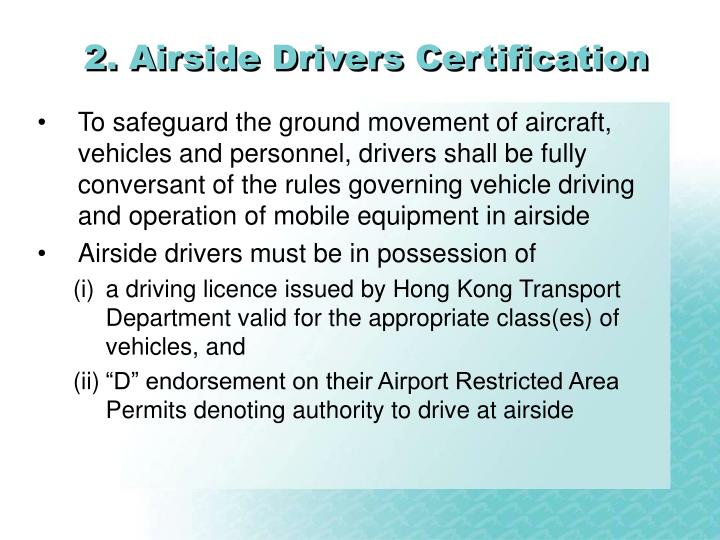 2. Airside Drivers Certification

• To safeguard the ground movement of aircraft, vehicles and personnel, drivers shall be fully conversant of the rules governing vehicle driving and operation of mobile equipment in airside

• Airside drivers must be in possession of

(i) a driving licence issued by Hong Kong Transport Department valid for the appropriate class(es) of vehicles, and

(ii) “D” endorsement on their Airport Restricted Area Permits denoting authority to drive at airside